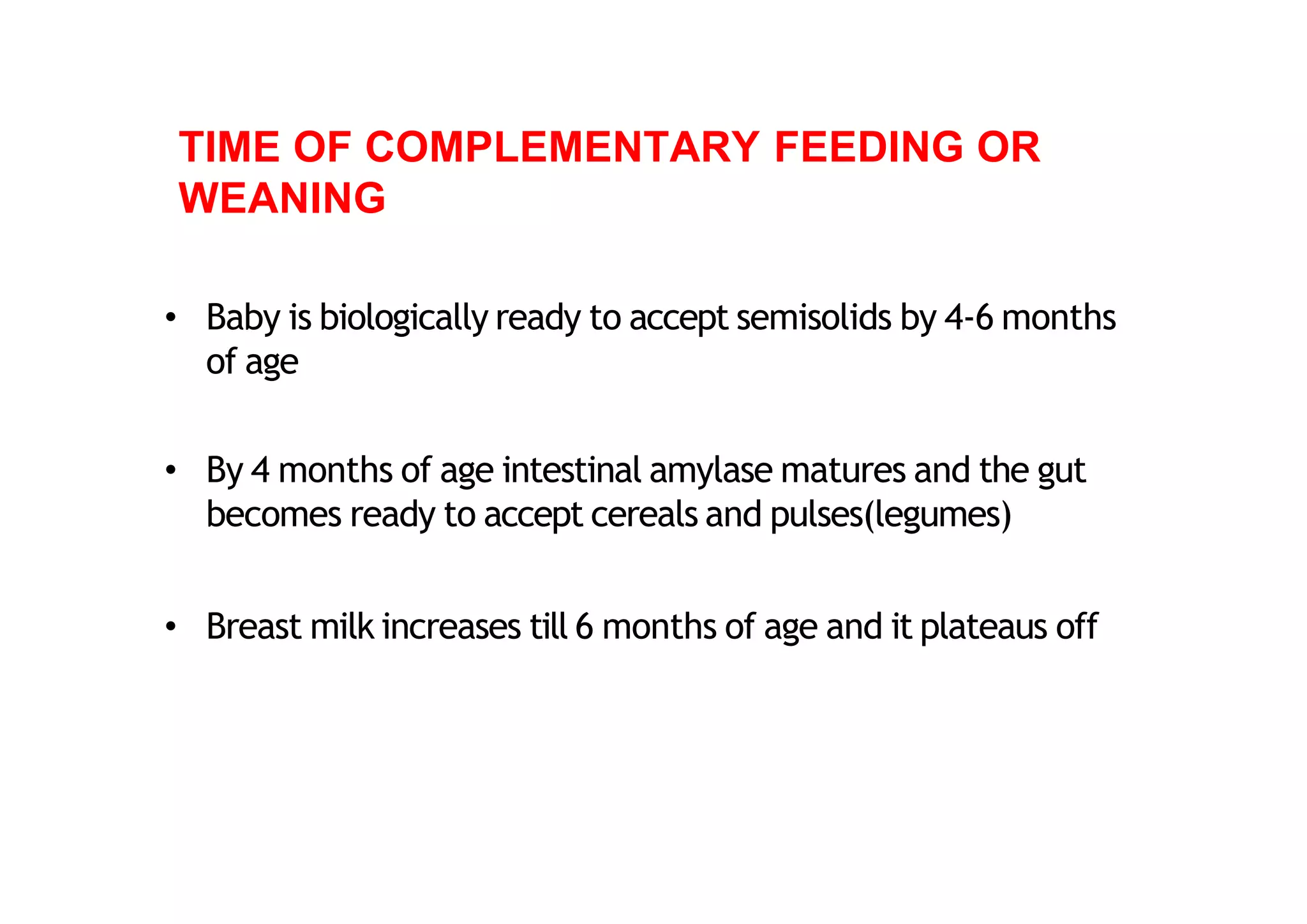 TIME OF COMPLEMENTARY FEEDING OR WEANING

• Baby is biologically ready to accept semisolids by 4-6 months of age

• By 4 months of age intestinal amylase matures and the gut becomes ready to accept cereals and pulses(legumes)

• Breast milk increases till 6 months of age and it plateaus off